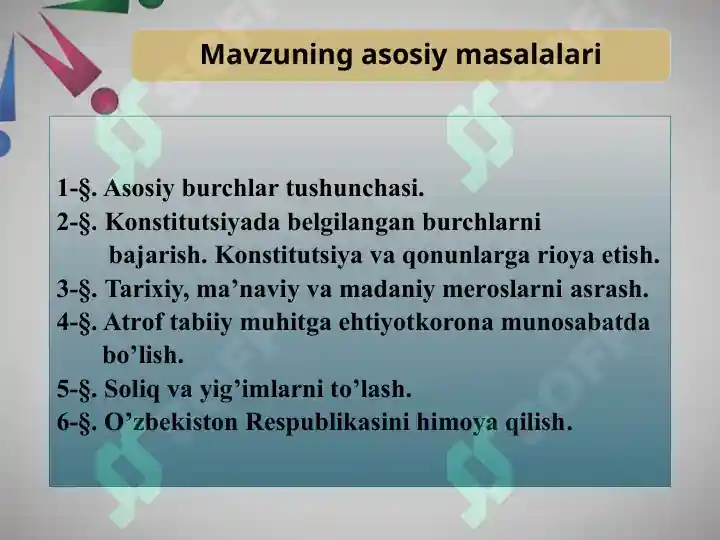 Mavzuning asosiy masalalari

1-§. Asosiy burchlar tushunchasi.
2-§. Konstitutsiyada belgilangan burchlarni bajarish. Konstitutsiya va qonunlarga rioya etish.
3-§. Tarixiy, ma’naviy va madaniy meroslarni asrash.
4-§. Atrof tabiiy muhitga ehtiyotkorona munosabatda bo’lish.
5-§. Soliq va yig’imlarni to’lash.
6-§. O’zbekiston Respublikasini himoya qilish.